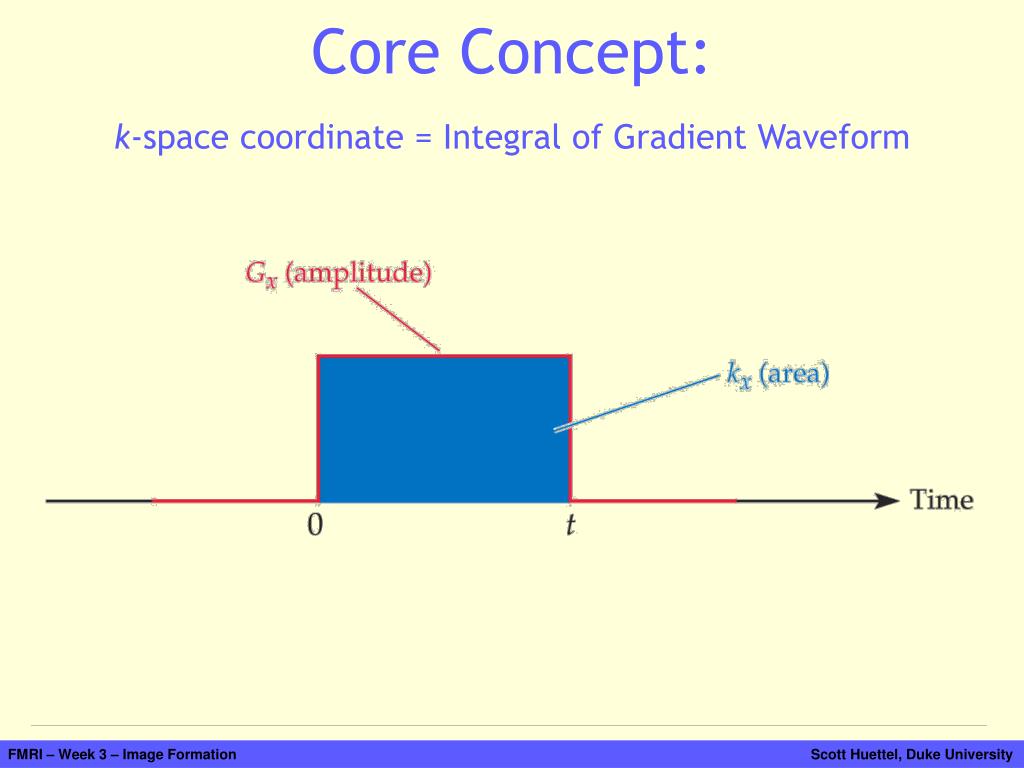 Core Concept:

k-space coordinate = Integral of Gradient Waveform

$G_x$ (amplitude)

$k_x$ (area)

Time

0

$t$

FMRI – Week 3 – Image Formation

Scott Huettel, Duke University